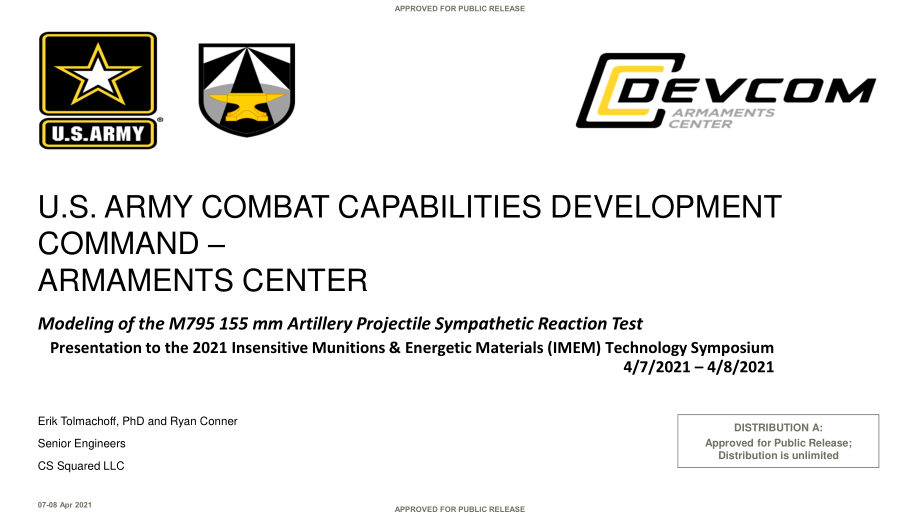 APPROVED FOR PUBLIC RELEASE

U.S.ARMY

DEVCOM
ARMAMENTS CENTER

U.S. ARMY COMBAT CAPABILITIES DEVELOPMENT COMMAND –
ARMAMENTS CENTER

Modeling of the M795 155 mm Artillery Projectile Sympathetic Reaction Test
Presentation to the 2021 Insensitive Munitions & Energetic Materials (IMEM) Technology Symposium
4/7/2021 – 4/8/2021

Erik Tolmachoff, PhD and Ryan Conner

Senior Engineers

CS Squared LLC

DISTRIBUTION A:
Approved for Public Release;
Distribution is unlimited

07-08 Apr 2021

APPROVED FOR PUBLIC RELEASE